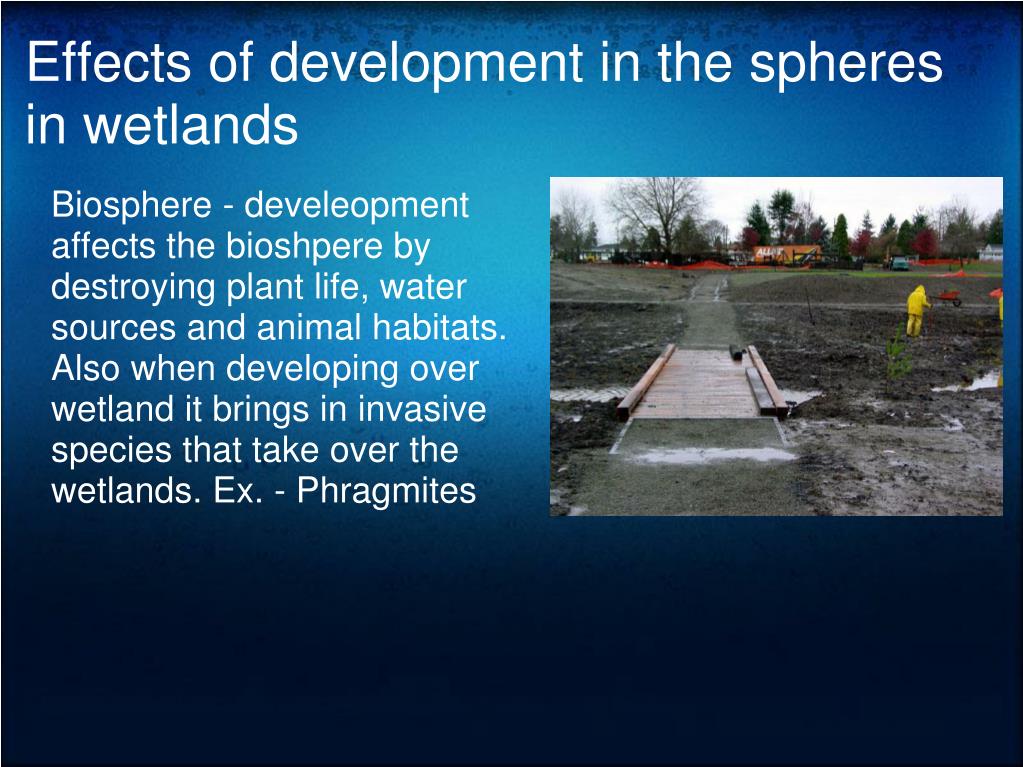 Effects of development in the spheres in wetlands

Biosphere - develeopment affects the bioshpere by destroying plant life, water sources and animal habitats. Also when developing over wetland it brings in invasive species that take over the wetlands. Ex. - Phragmites